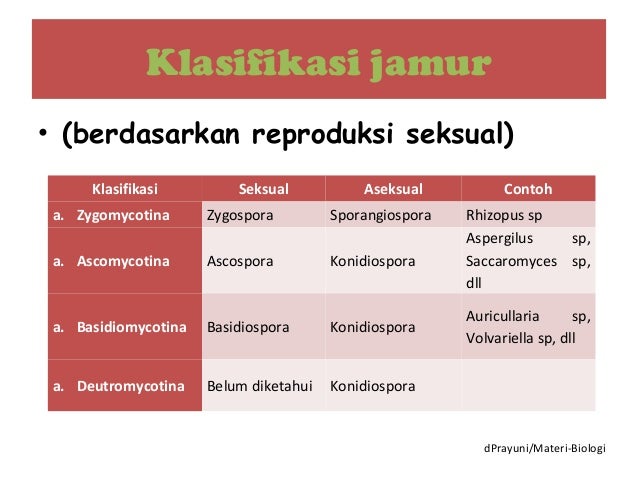 Klasifikasi jamur

• (berdasarkan reproduksi seksual)

| Klasifikasi | Seksual | Aseksual | Contoh |
|---|---|---|---|
| a. Zygomycotina | Zygospora | Sporangiospora | Rhizopus sp |
| a. Ascomycotina | Ascospora | Konidiospora | Aspergilus sp, Saccaromyces sp, dll |
| a. Basidiomycotina | Basidiospora | Konidiospora | Auricullaria sp, Volvariella sp, dll |
| a. Deutromycotina | Belum diketahui | Konidiospora | |

dPrayuni/Materi-Biologi